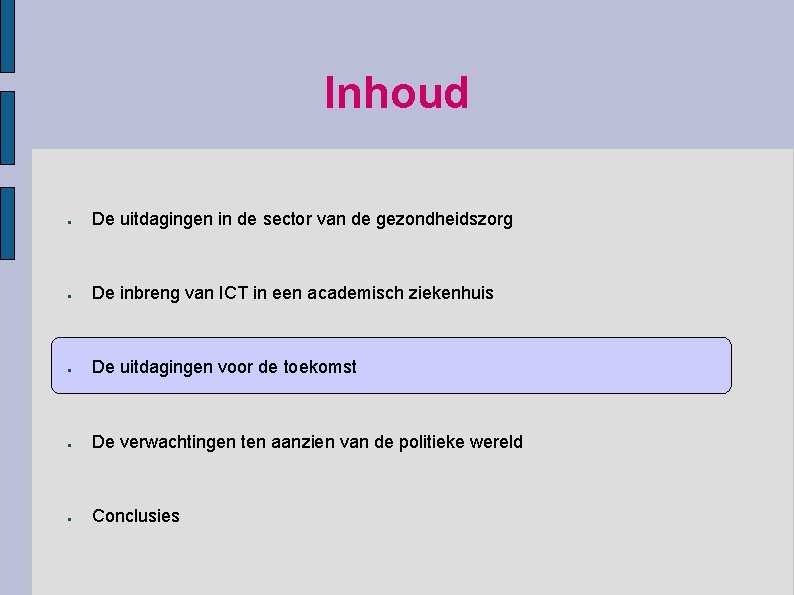 Inhoud

- De uitdagingen in de sector van de gezondheidszorg
- De inbreng van ICT in een academisch ziekenhuis
- De uitdagingen voor de toekomst
- De verwachtingen ten aanzien van de politieke wereld
- Conclusies